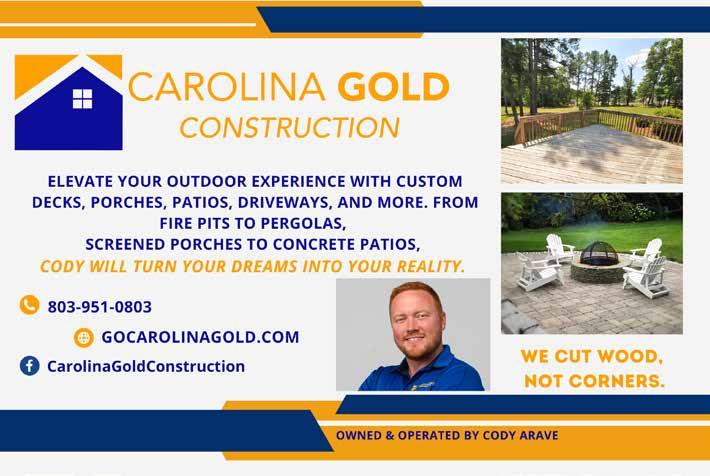 CAROLINA GOLD
CONSTRUCTION

ELEVATE YOUR OUTDOOR EXPERIENCE WITH CUSTOM DECKS, PORCHES, PATIOS, DRIVEWAYS, AND MORE. FROM FIRE PITS TO PERGOLAS, SCREENED PORCHES TO CONCRETE PATIOS, CODY WILL TURN YOUR DREAMS INTO YOUR REALITY.

803-951-0803

GOCAROLINAGOLD.COM

CarolinaGoldConstruction

WE CUT WOOD, NOT CORNERS.

OWNED & OPERATED BY CODY ARAVE